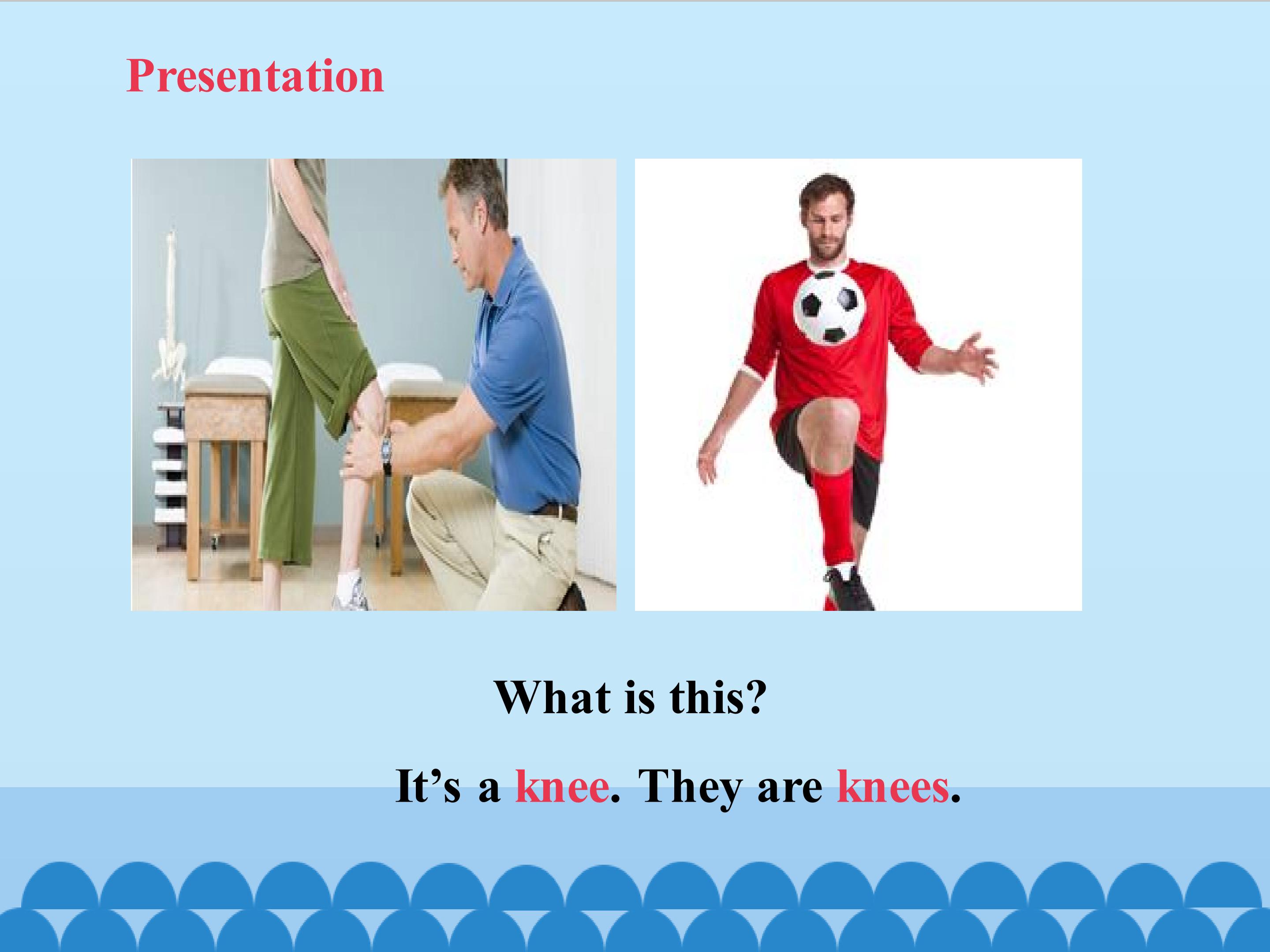 Presentation

What is this?

It’s a knee. They are knees.